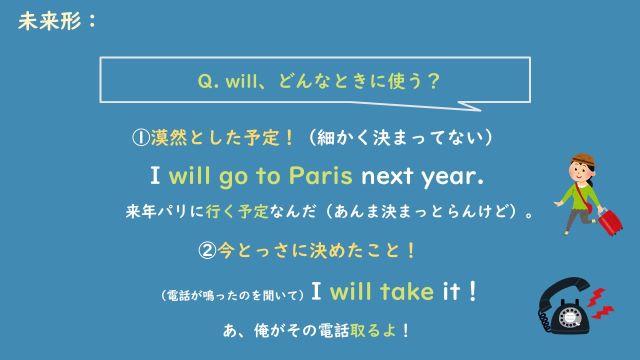 未来形：

Q. will、どんなときに使う？

①漠然とした予定！（細かく決まってない）

I will go to Paris next year.

来年パリに行く予定なんだ（あんま決まっとらんけど）。

②今とっさに決めたこと！

（電話が鳴ったのを聞いて）I will take it！

あ、俺がその電話取るよ！